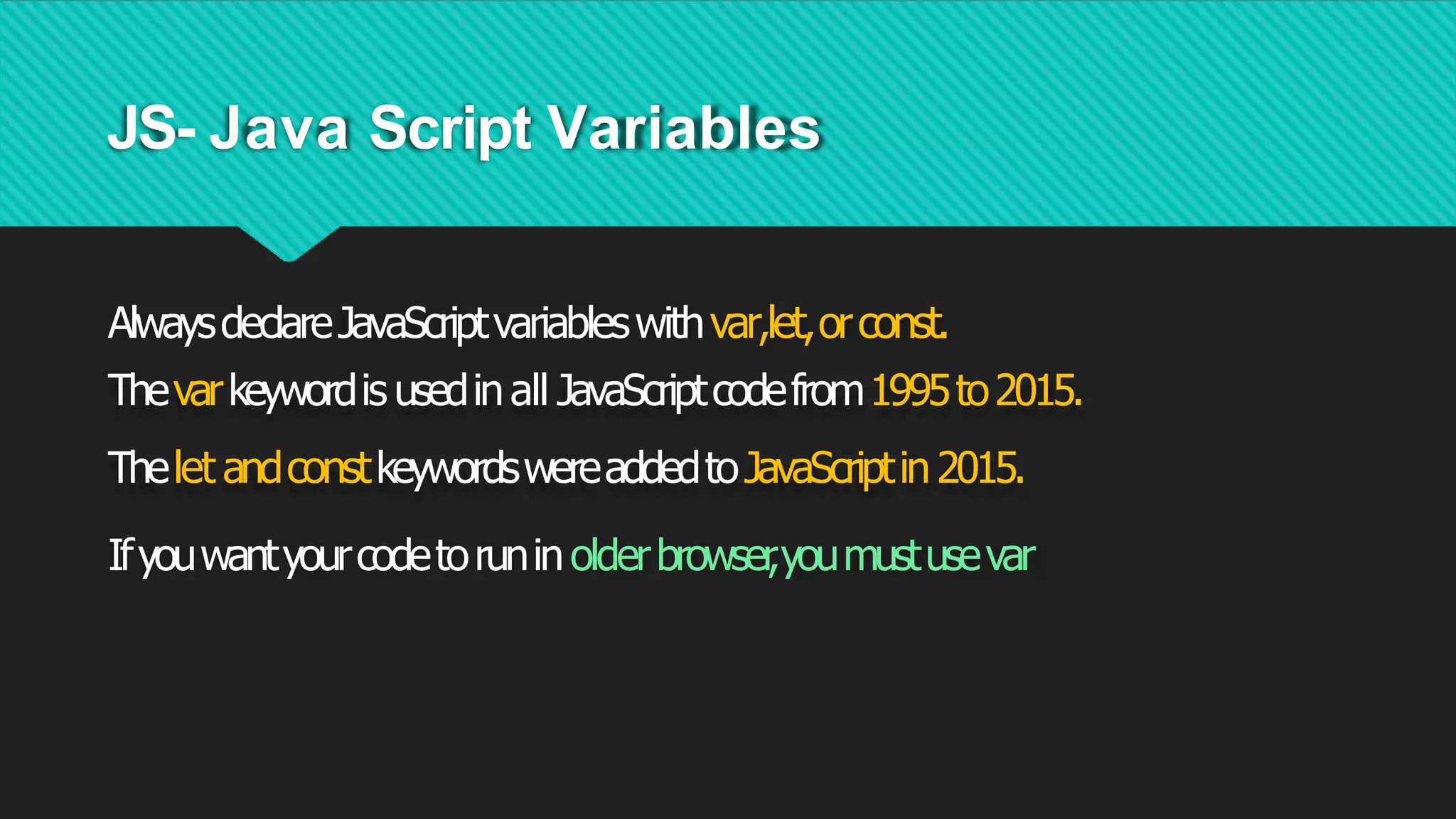 JS- Java Script Variables

Always declare JavaScript variables with var,let, or const.

The var keyword is used in all JavaScript code from 1995 to 2015.

The let and const keywords were added to JavaScript in 2015.

If you want your code to run in older browser, you must use var